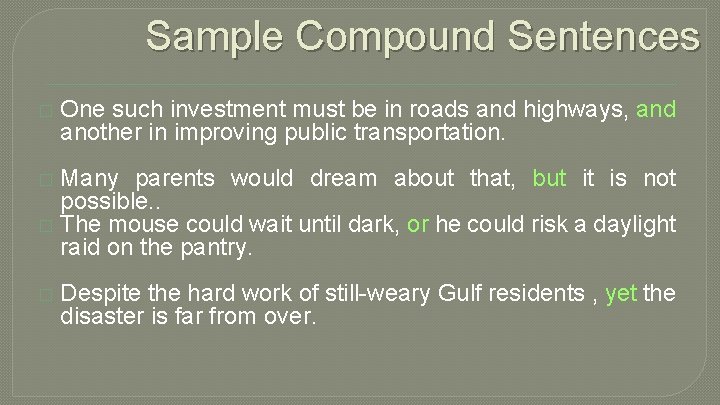 Sample Compound Sentences

One such investment must be in roads and highways, and another in improving public transportation.

Many parents would dream about that, but it is not possible..

The mouse could wait until dark, or he could risk a daylight raid on the pantry.

Despite the hard work of still-weary Gulf residents , yet the disaster is far from over.